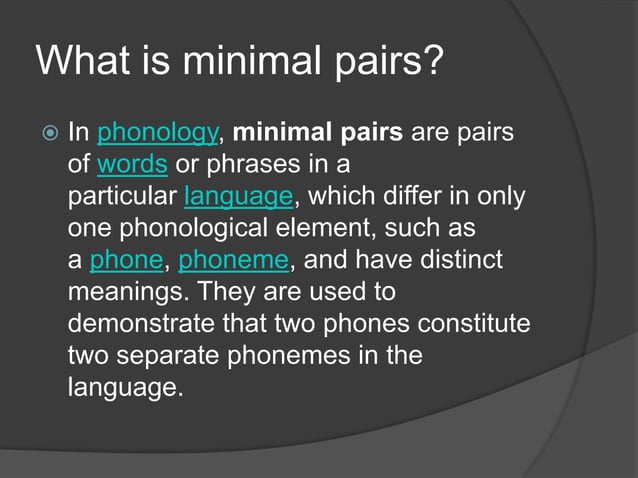 What is minimal pairs?

In phonology, minimal pairs are pairs of words or phrases in a particular language, which differ in only one phonological element, such as a phone, phoneme, and have distinct meanings. They are used to demonstrate that two phones constitute two separate phonemes in the language.